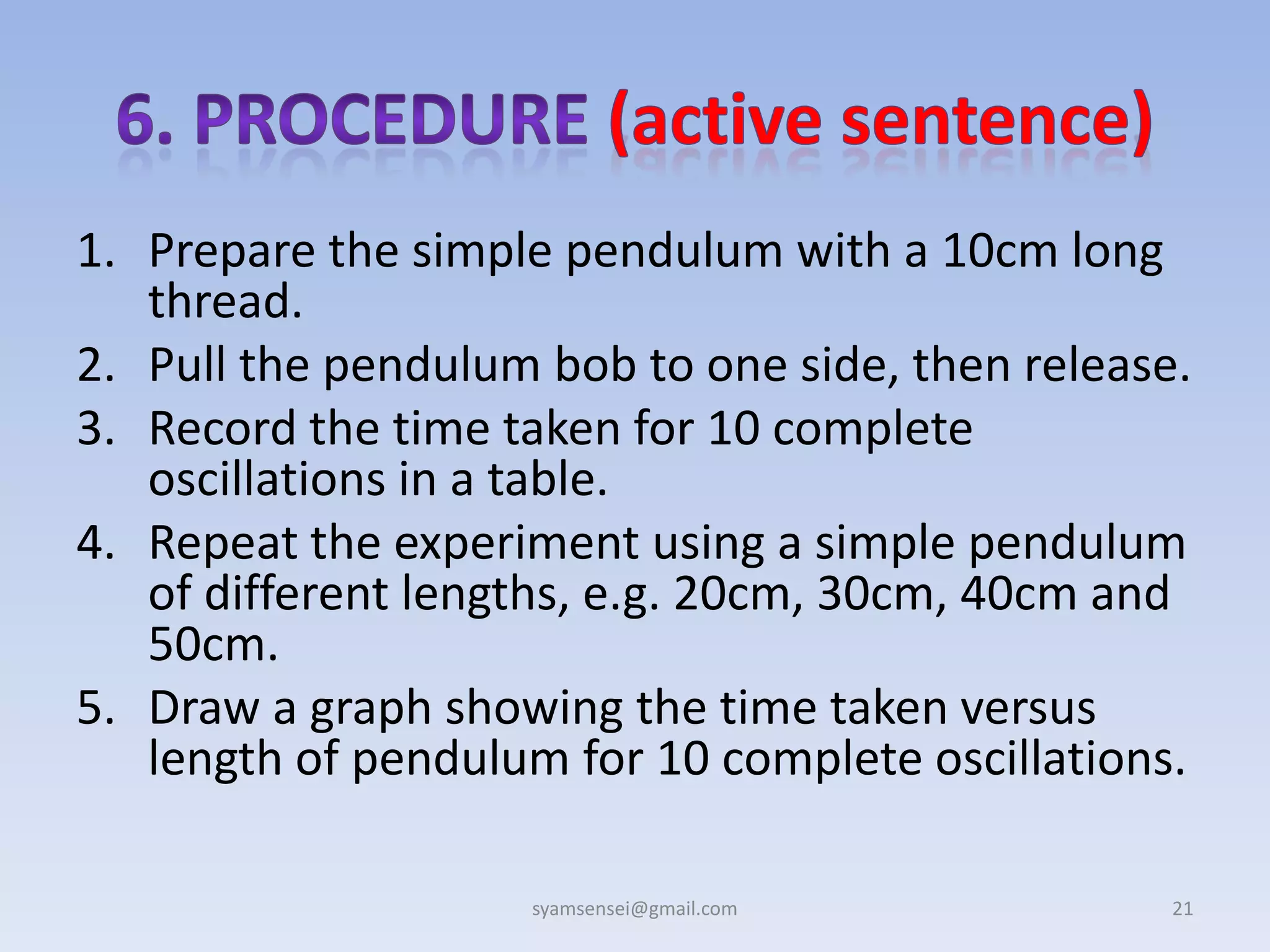 6. PROCEDURE (active sentence)

1. Prepare the simple pendulum with a 10cm long thread.
2. Pull the pendulum bob to one side, then release.
3. Record the time taken for 10 complete oscillations in a table.
4. Repeat the experiment using a simple pendulum of different lengths, e.g. 20cm, 30cm, 40cm and 50cm.
5. Draw a graph showing the time taken versus length of pendulum for 10 complete oscillations.

syamsensei@gmail.com

21